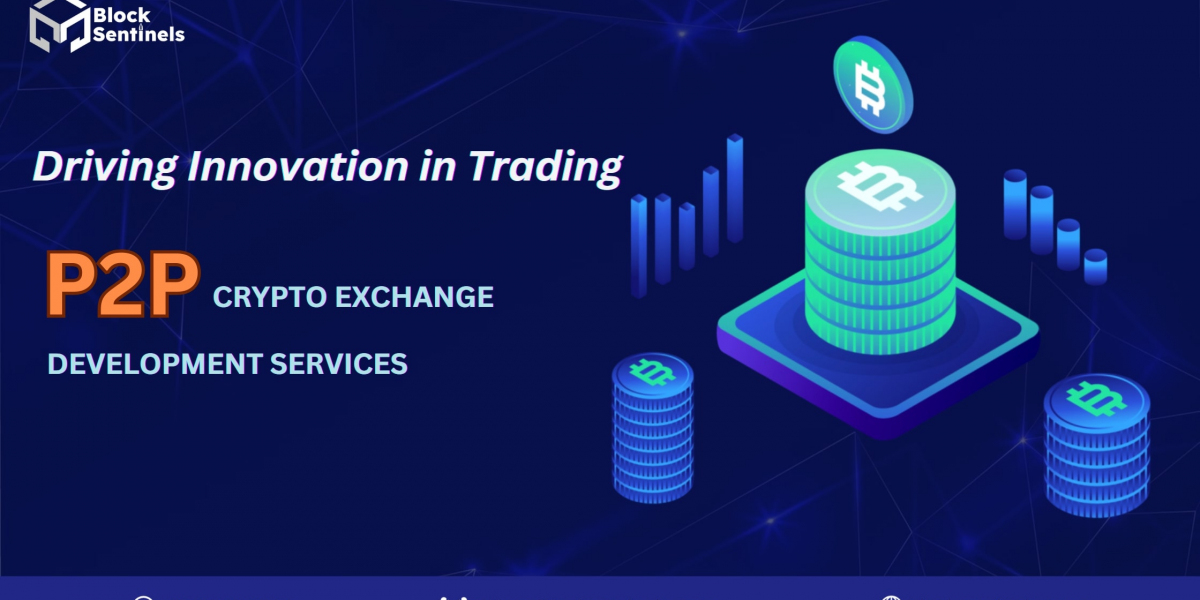 Block Sentinels

Driving Innovation in Trading

P2P CRYPTO EXCHANGE

DEVELOPMENT SERVICES